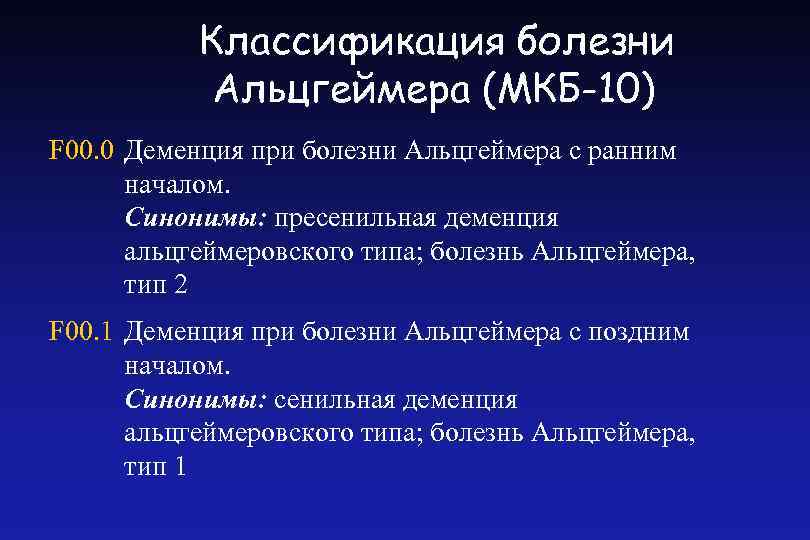 Классификация болезни Альцгеймера (МКБ-10)

F00.0 Деменция при болезни Альцгеймера с ранним началом.
Синонимы: пресенильная деменция альцгеймеровского типа; болезнь Альцгеймера, тип 2

F00.1 Деменция при болезни Альцгеймера с поздним началом.
Синонимы: сенильная деменция альцгеймеровского типа; болезнь Альцгеймера, тип 1